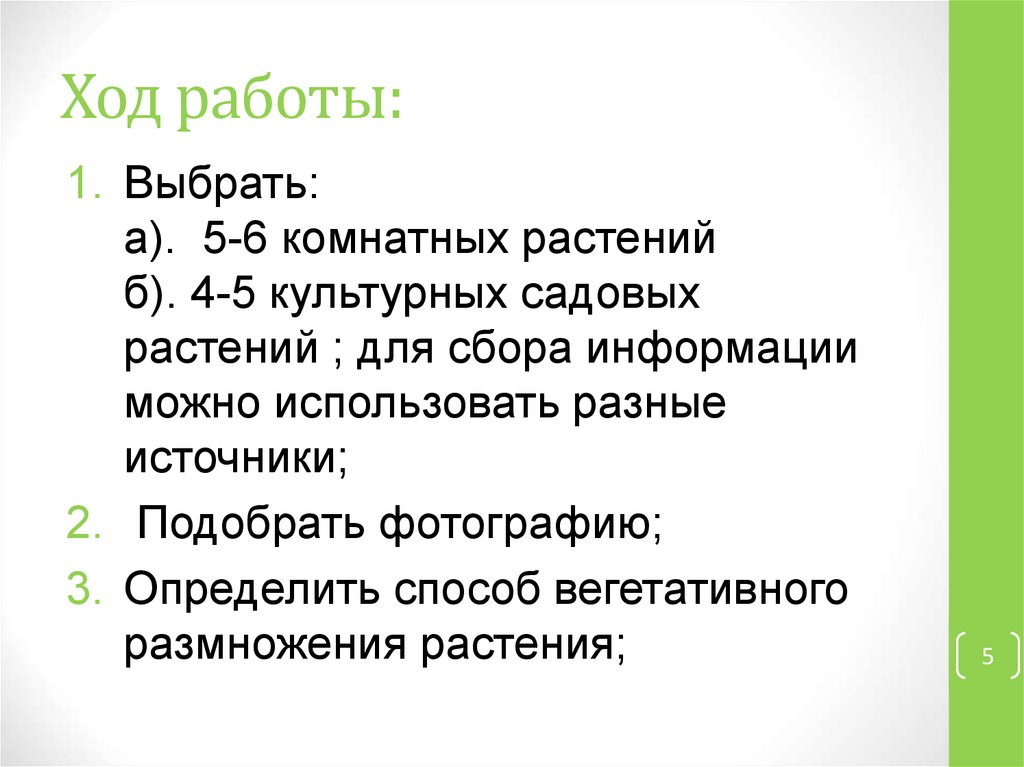 Ход работы:

1. Выбрать:
а). 5-6 комнатных растений
б). 4-5 культурных садовых растений ; для сбора информации можно использовать разные источники;
2. Подобрать фотографию;
3. Определить способ вегетативного размножения растения;

5